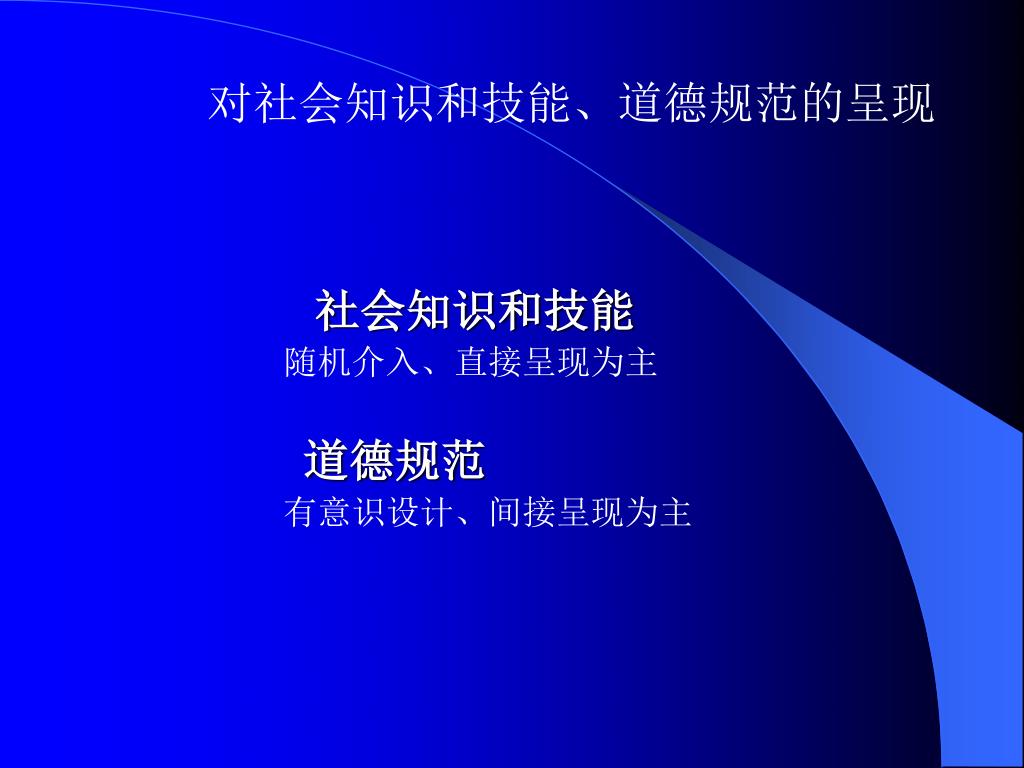 对社会知识和技能、道德规范的呈现

社会知识和技能
随机介入、直接呈现为主

道德规范
有意识设计、间接呈现为主